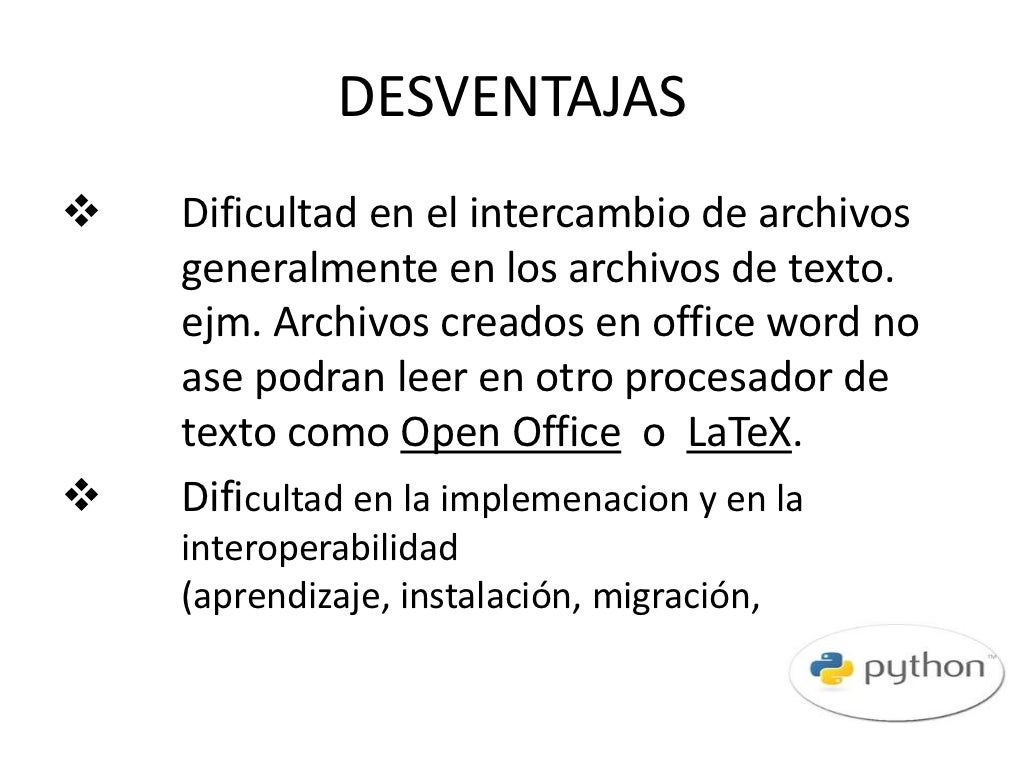 DESVENTAJAS

❖ Dificultad en el intercambio de archivos generalmente en los archivos de texto. ejm. Archivos creados en office word no ase podran leer en otro procesador de texto como Open Office o LaTeX.

❖ Dificultad en la implemenacion y en la interoperabilidad (aprendizaje, instalación, migración,

python™